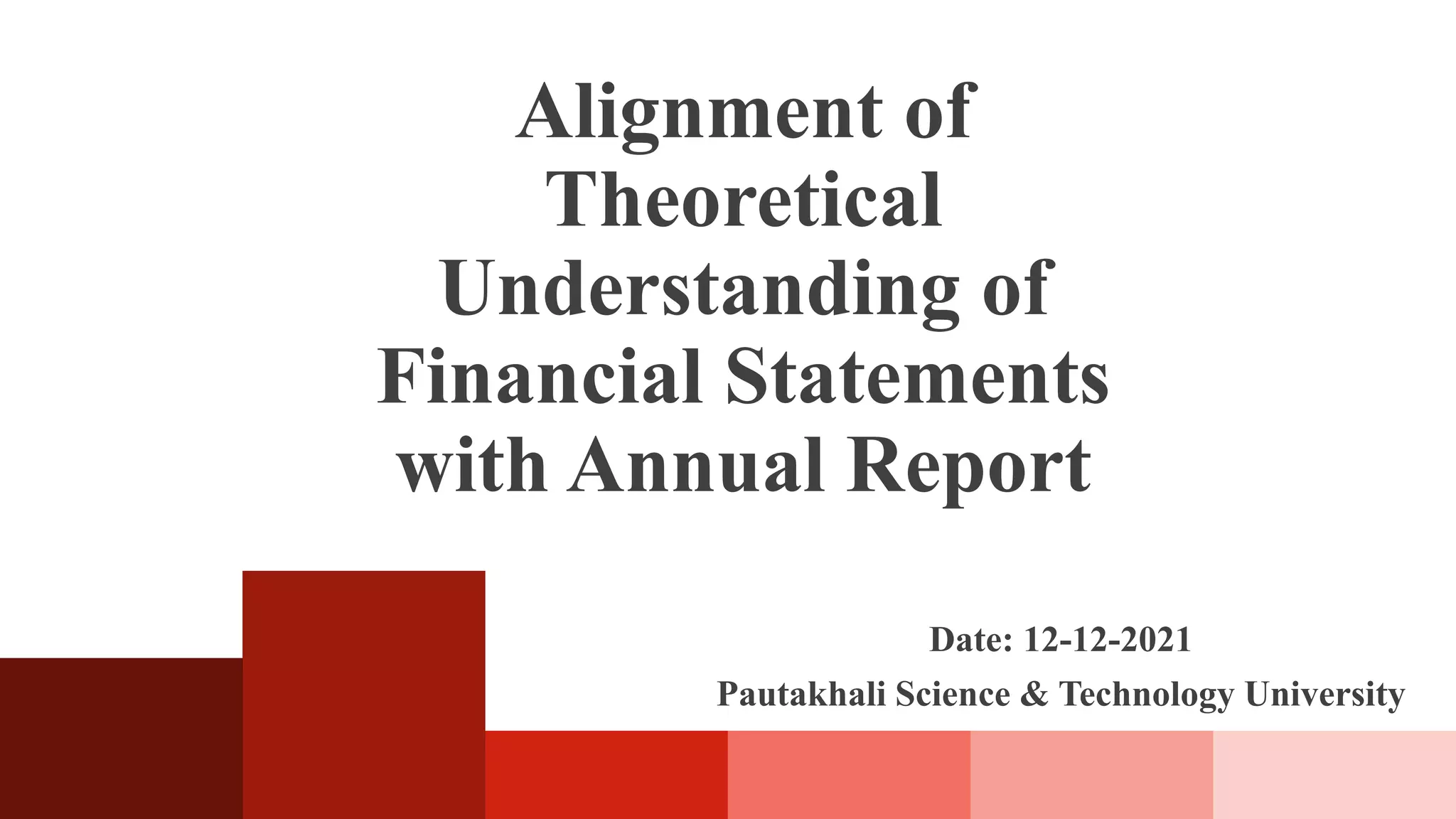 Alignment of Theoretical Understanding of Financial Statements with Annual Report

Date: 12-12-2021

Pautakhali Science & Technology University